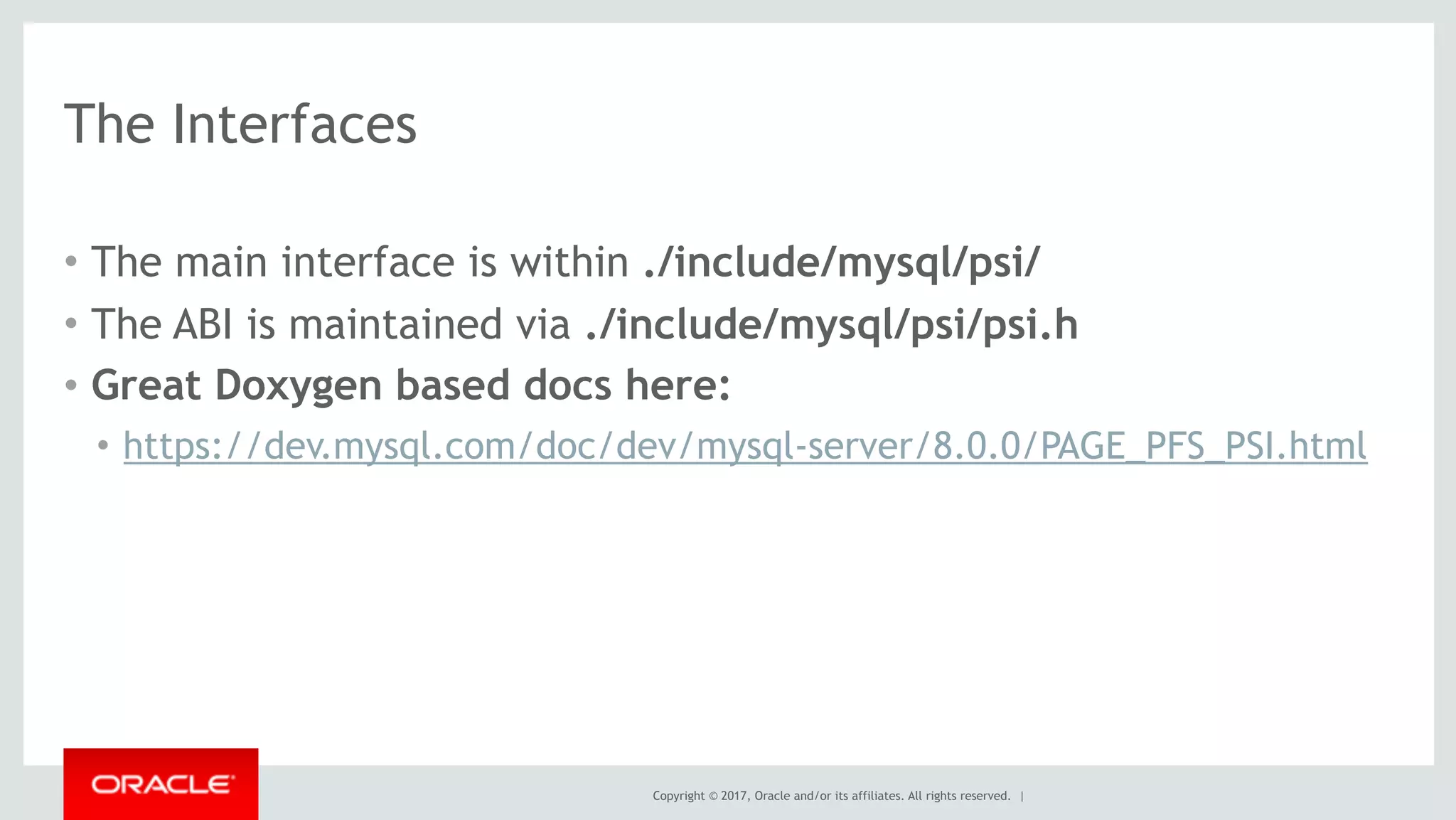 The Interfaces

• The main interface is within ./include/mysql/psi/
• The ABI is maintained via ./include/mysql/psi/psi.h
• Great Doxygen based docs here:
  • https://dev.mysql.com/doc/dev/mysql-server/8.0.0/PAGE_PFS_PSI.html

ORACLE

Copyright © 2017, Oracle and/or its affiliates. All rights reserved. |